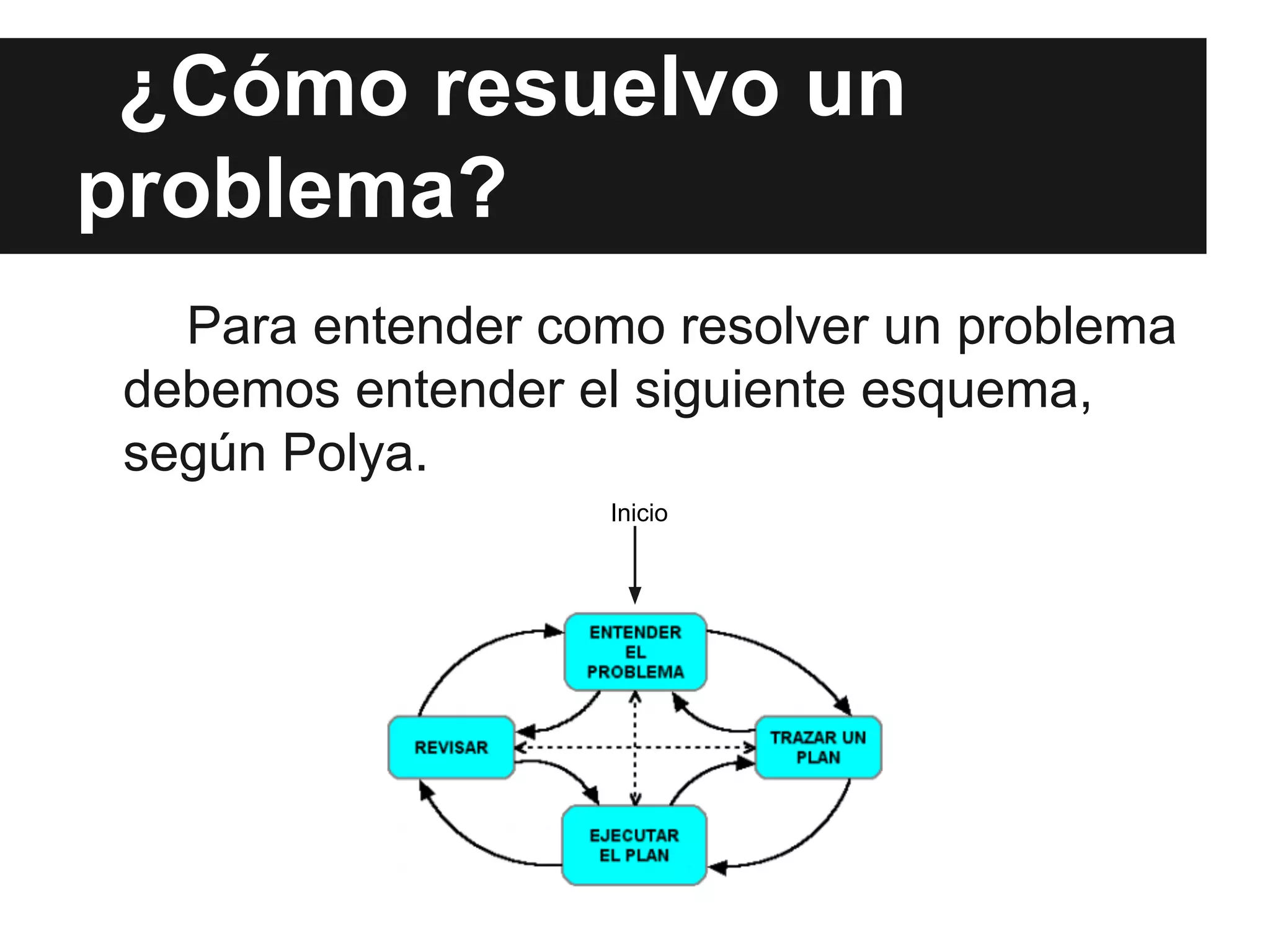 ¿Cómo resuelvo un problema?

Para entender como resolver un problema debemos entender el siguiente esquema, según Polya.

Inicio

ENTENDER EL PROBLEMA

REVISAR

TRAZAR UN PLAN

EJECUTAR EL PLAN